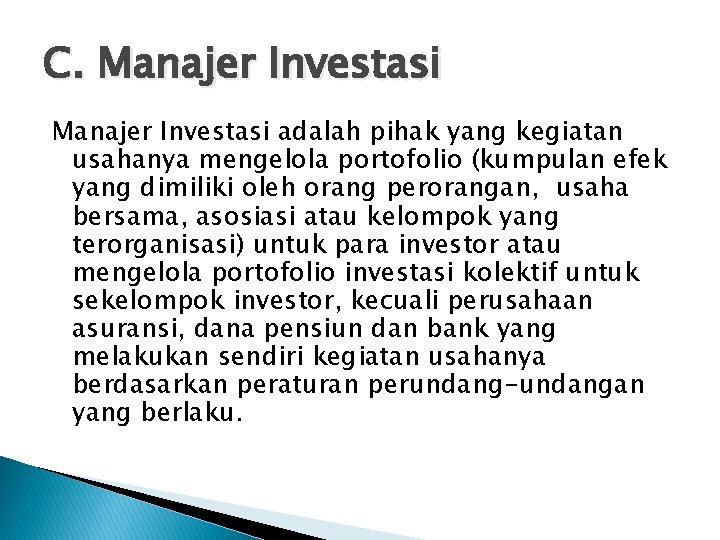 C. Manajer Investasi

Manajer Investasi adalah pihak yang kegiatan usahanya mengelola portofolio (kumpulan efek yang dimiliki oleh orang perorangan, usaha bersama, asosiasi atau kelompok yang terorganisasi) untuk para investor atau mengelola portofolio investasi kolektif untuk sekelompok investor, kecuali perusahaan asuransi, dana pensiun dan bank yang melakukan sendiri kegiatan usahanya berdasarkan peraturan perundang-undangan yang berlaku.